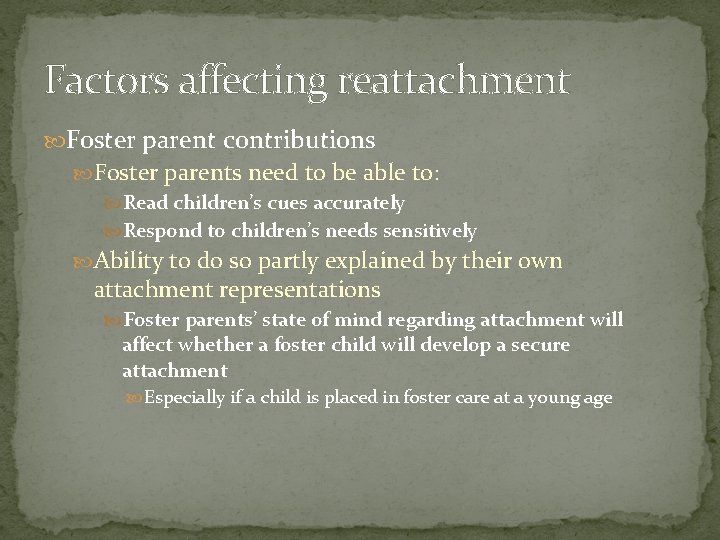 Factors affecting reattachment

Foster parent contributions

Foster parents need to be able to:

Read children's cues accurately

Respond to children's needs sensitively

Ability to do so partly explained by their own attachment representations

Foster parents' state of mind regarding attachment will affect whether a foster child will develop a secure attachment

Especially if a child is placed in foster care at a young age